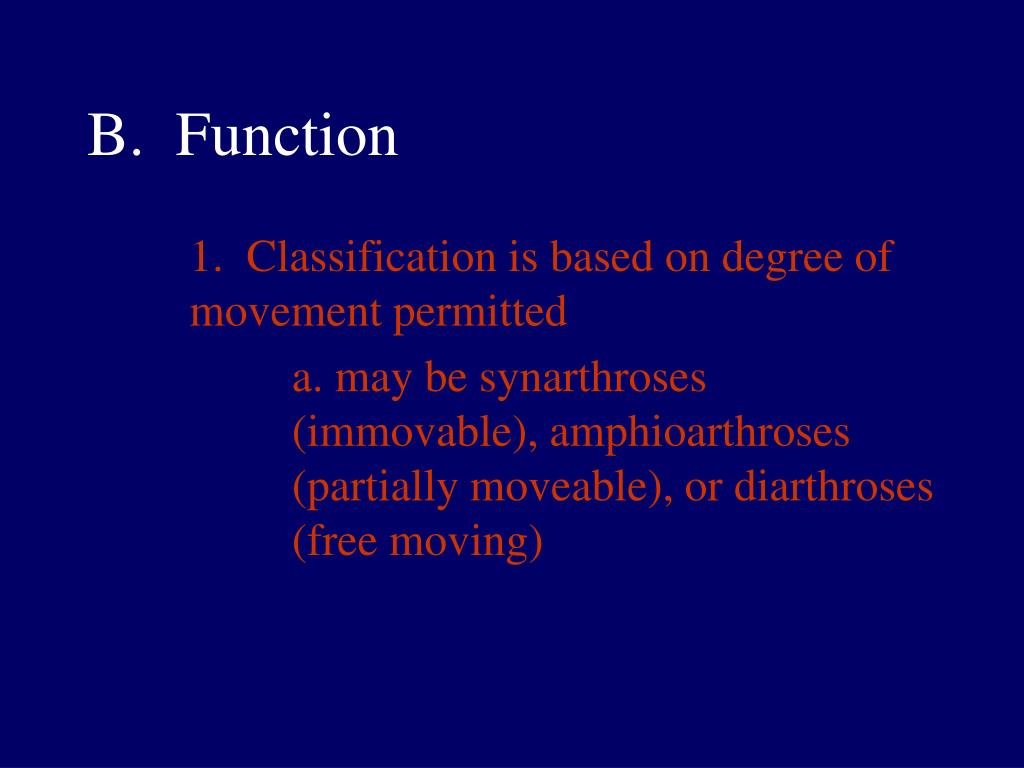 B. Function

1. Classification is based on degree of movement permitted

a. may be synarthroses (immovable), amphioarthroses (partially moveable), or diarthroses (free moving)